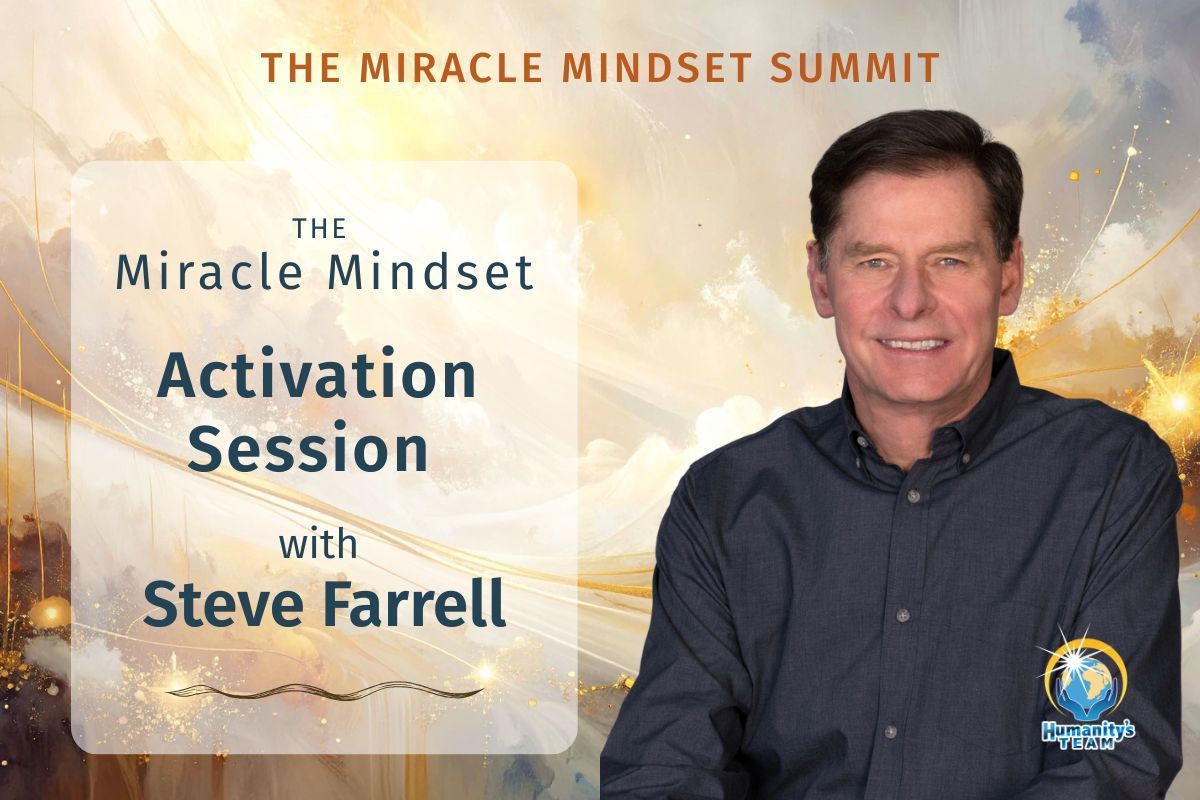 THE MIRACLE MINDSET SUMMIT

THE
Miracle Mindset

Activation Session

with
Steve Farrell

Humanity's TEAM